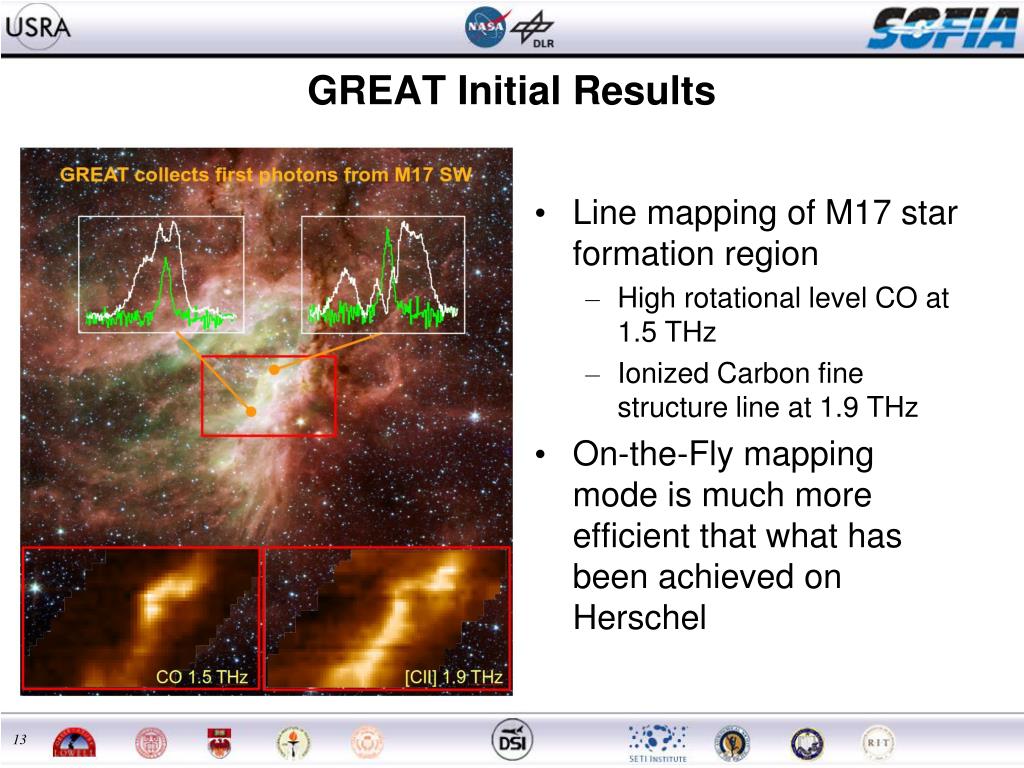 USRA

NASA DLR

SOFIA

GREAT Initial Results

GREAT collects first photons from M17 SW

CO 1.5 THz

[CII] 1.9 THz

• Line mapping of M17 star formation region
– High rotational level CO at 1.5 THz
– Ionized Carbon fine structure line at 1.9 THz
• On-the-Fly mapping mode is much more efficient that what has been achieved on Herschel

13

DSI

SETI INSTITUTE

RIT